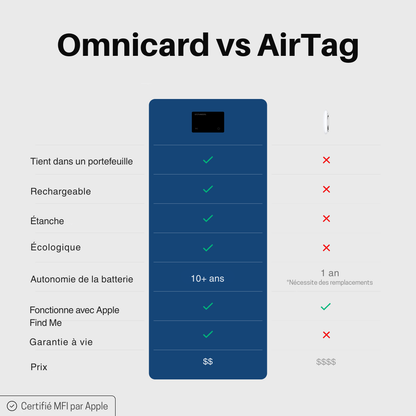 Omnicard vs AirTag

| | | |
|---|---|---|
| Tient dans un portefeuille | ✓ | ✗ |
| Rechargeable | ✓ | ✗ |
| Étanche | ✓ | ✗ |
| Écologique | ✓ | ✗ |
| Autonomie de la batterie | 10+ ans | 1 an *Nécessite des remplacements |
| Fonctionne avec Apple Find Me | ✓ | ✓ |
| Garantie à vie | ✓ | ✗ |
| Prix | \$\$ | \$\$\$\$ |

Certifié MFI par Apple